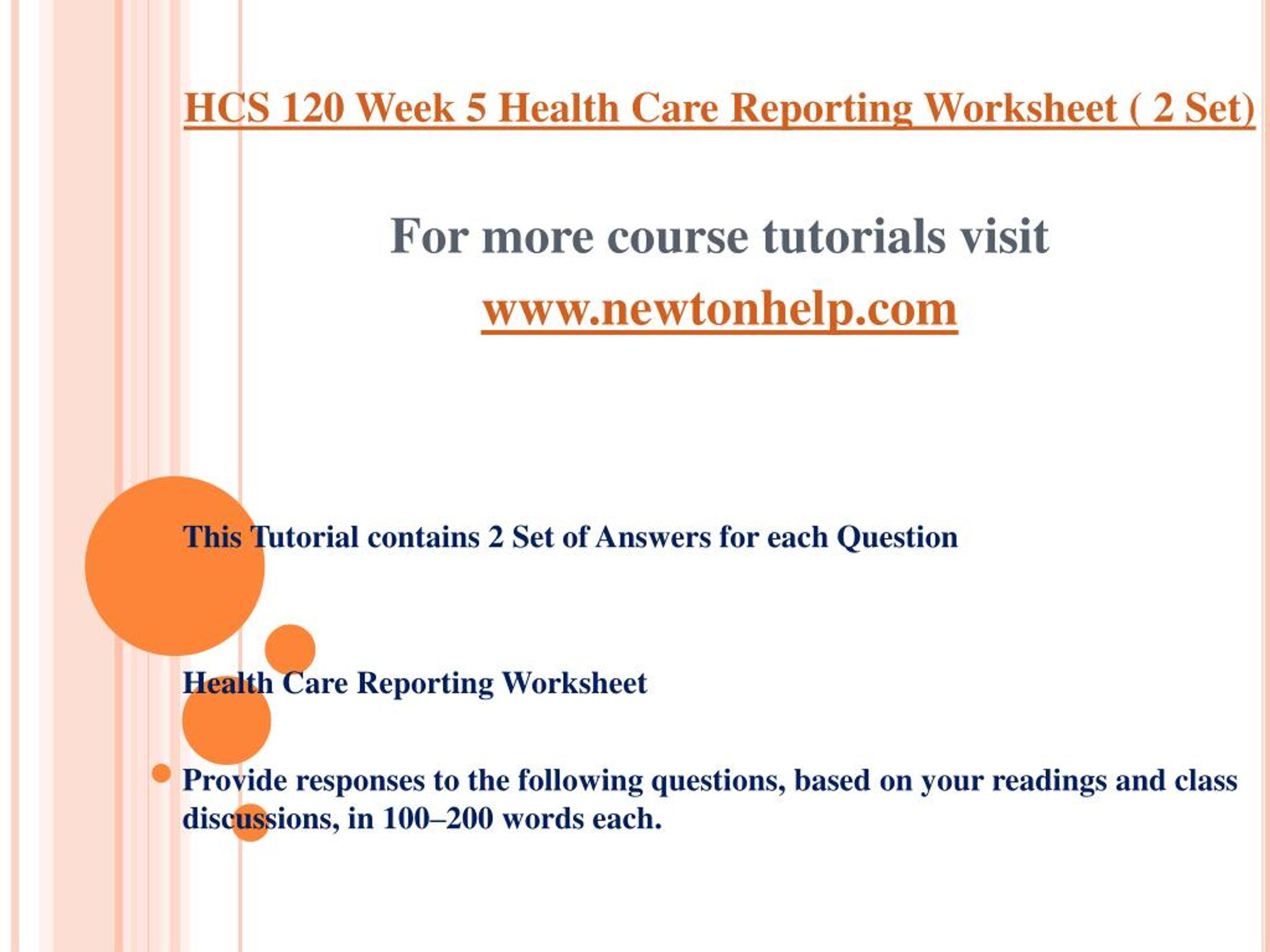 HCS 120 Week 5 Health Care Reporting Worksheet ( 2 Set)

For more course tutorials visit
www.newtonhelp.com

This Tutorial contains 2 Set of Answers for each Question

Health Care Reporting Worksheet

Provide responses to the following questions, based on your readings and class discussions, in 100–200 words each.